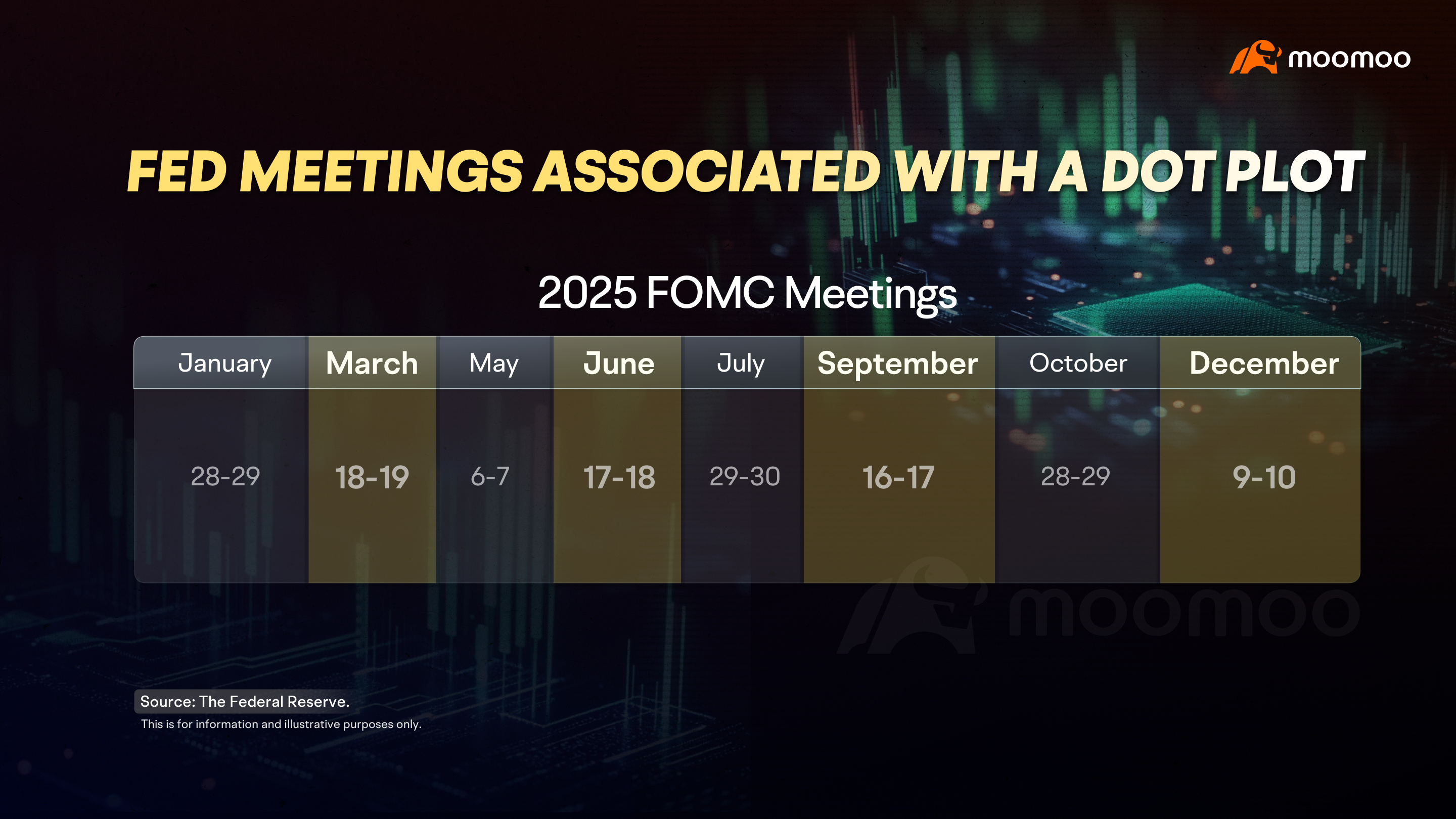 moomoo

FED MEETINGS ASSOCIATED WITH A DOT PLOT

2025 FOMC Meetings

| January | March | May | June | July | September | October | December |
|---|---|---|---|---|---|---|---|
| 28-29 | 18-19 | 6-7 | 17-18 | 29-30 | 16-17 | 28-29 | 9-10 |

moomoo

Source: The Federal Reserve.
This is for information and illustrative purposes only.